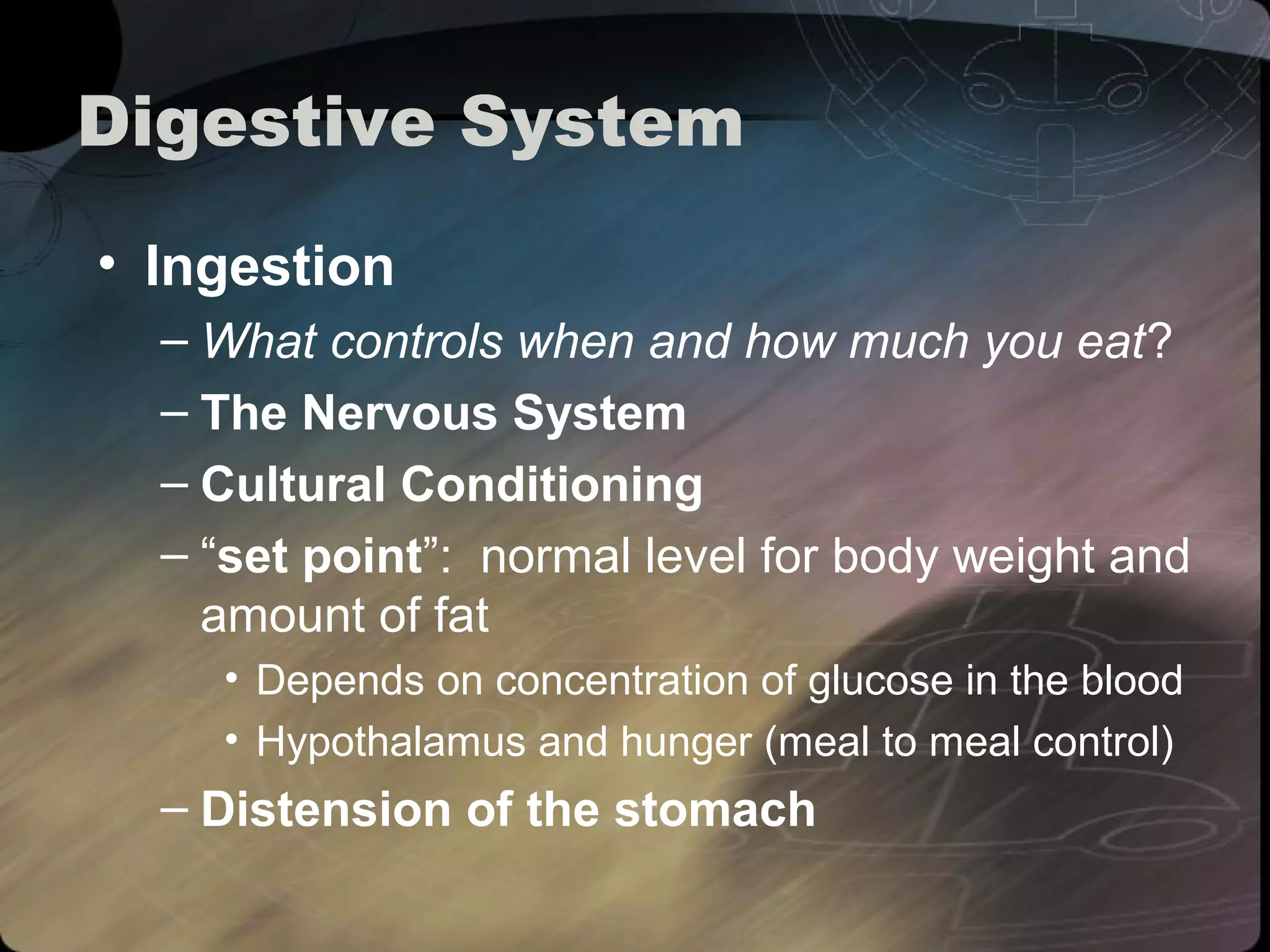 Digestive System

• Ingestion
– What controls when and how much you eat?
– The Nervous System
– Cultural Conditioning
– “set point”: normal level for body weight and amount of fat
• Depends on concentration of glucose in the blood
• Hypothalamus and hunger (meal to meal control)
– Distension of the stomach